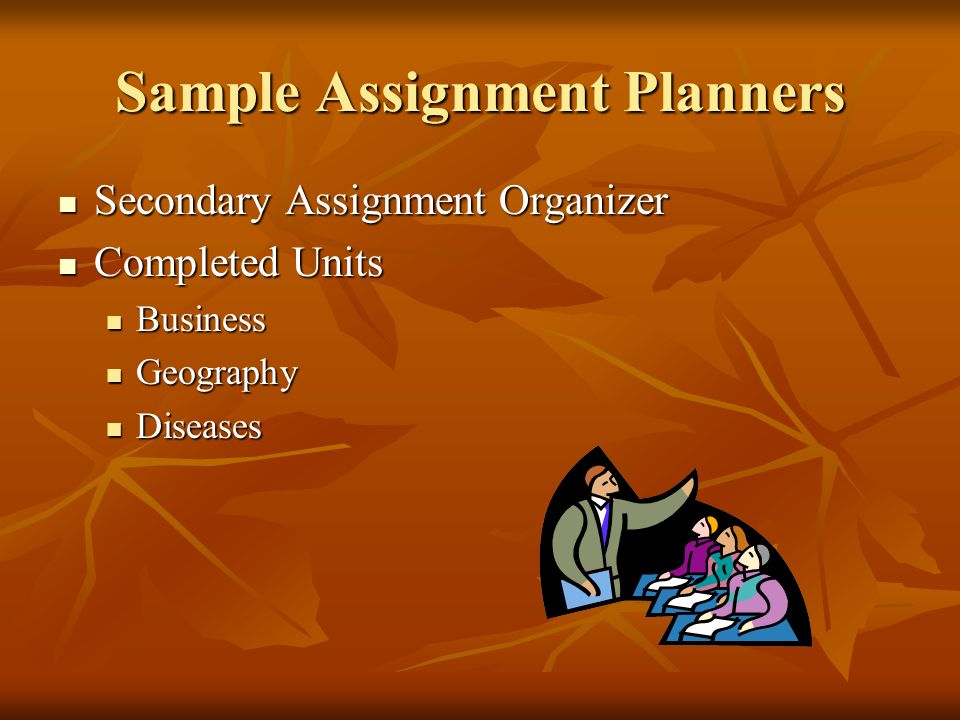 Sample Assignment Planners

- Secondary Assignment Organizer
- Completed Units
  - Business
  - Geography
  - Diseases